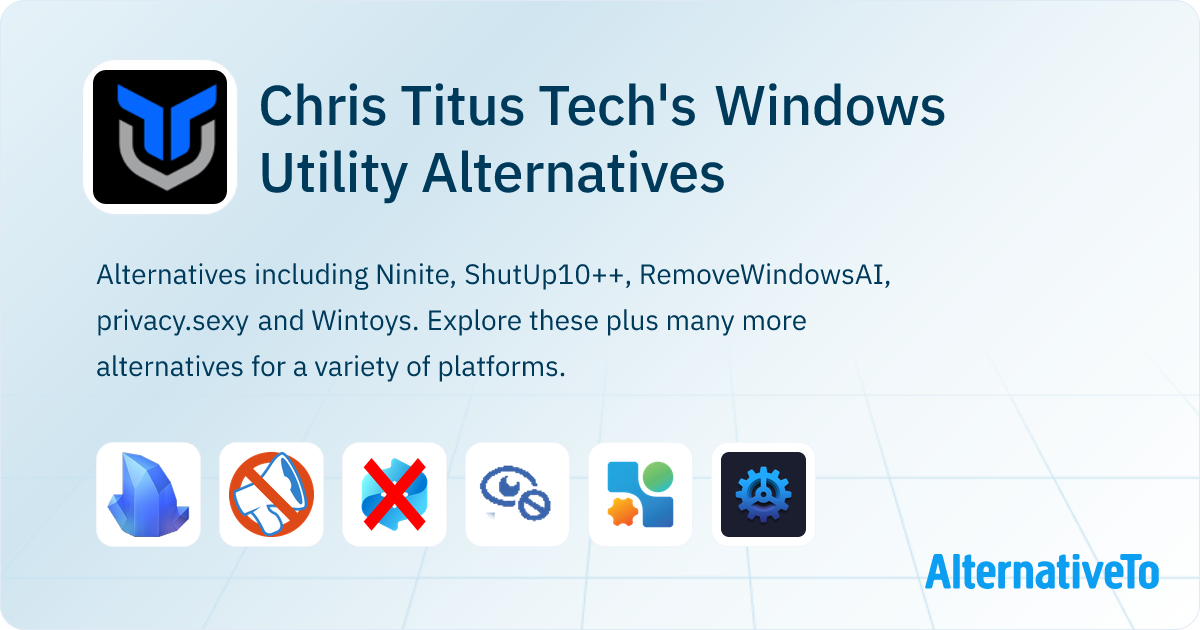 Chris Titus Tech's Windows Utility Alternatives

Alternatives including Ninite, ShutUp10++, RemoveWindowsAI, privacy.sexy and Wintoys. Explore these plus many more alternatives for a variety of platforms.

AlternativeTo